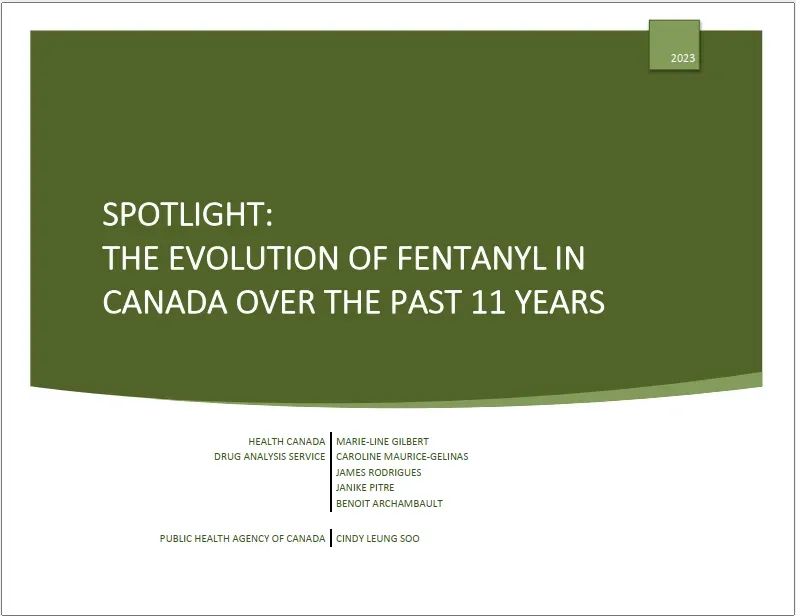 2023

SPOTLIGHT:
THE EVOLUTION OF FENTANYL IN CANADA OVER THE PAST 11 YEARS

HEALTH CANADA
DRUG ANALYSIS SERVICE

MARIE-LINE GILBERT
CAROLINE MAURICE-GELINAS
JAMES RODRIGUES
JANIKE PITRE
BENOIT ARCHAMBAULT

PUBLIC HEALTH AGENCY OF CANADA

CINDY LEUNG SOO